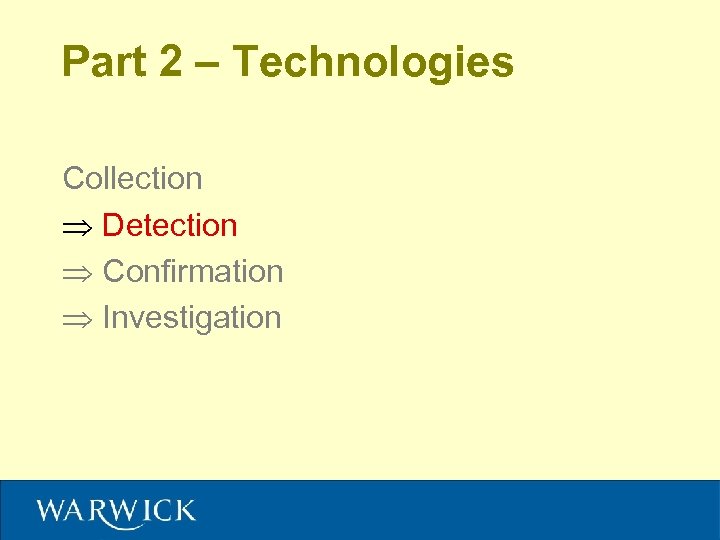 Part 2 – Technologies

Collection
$\Rightarrow$ Detection
$\Rightarrow$ Confirmation
$\Rightarrow$ Investigation

WARWICK